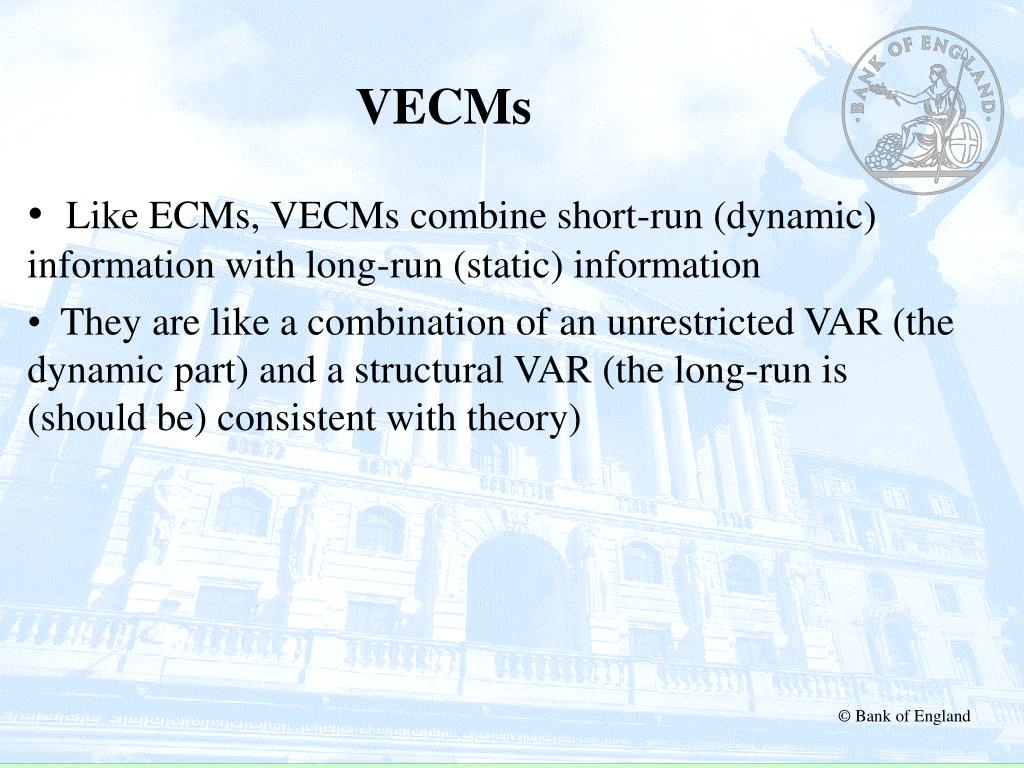 VECMs

BANK OF ENGLAND

• Like ECMs, VECMs combine short-run (dynamic) information with long-run (static) information

• They are like a combination of an unrestricted VAR (the dynamic part) and a structural VAR (the long-run is (should be) consistent with theory)

© Bank of England